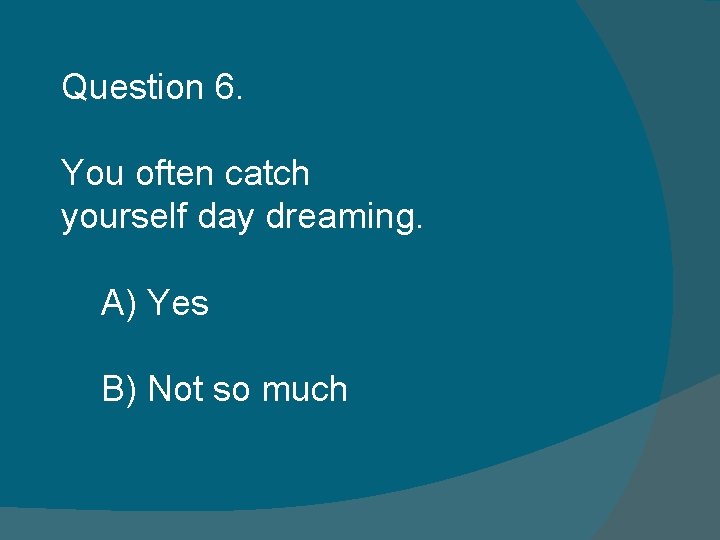 Question 6.

You often catch yourself day dreaming.

A) Yes

B) Not so much